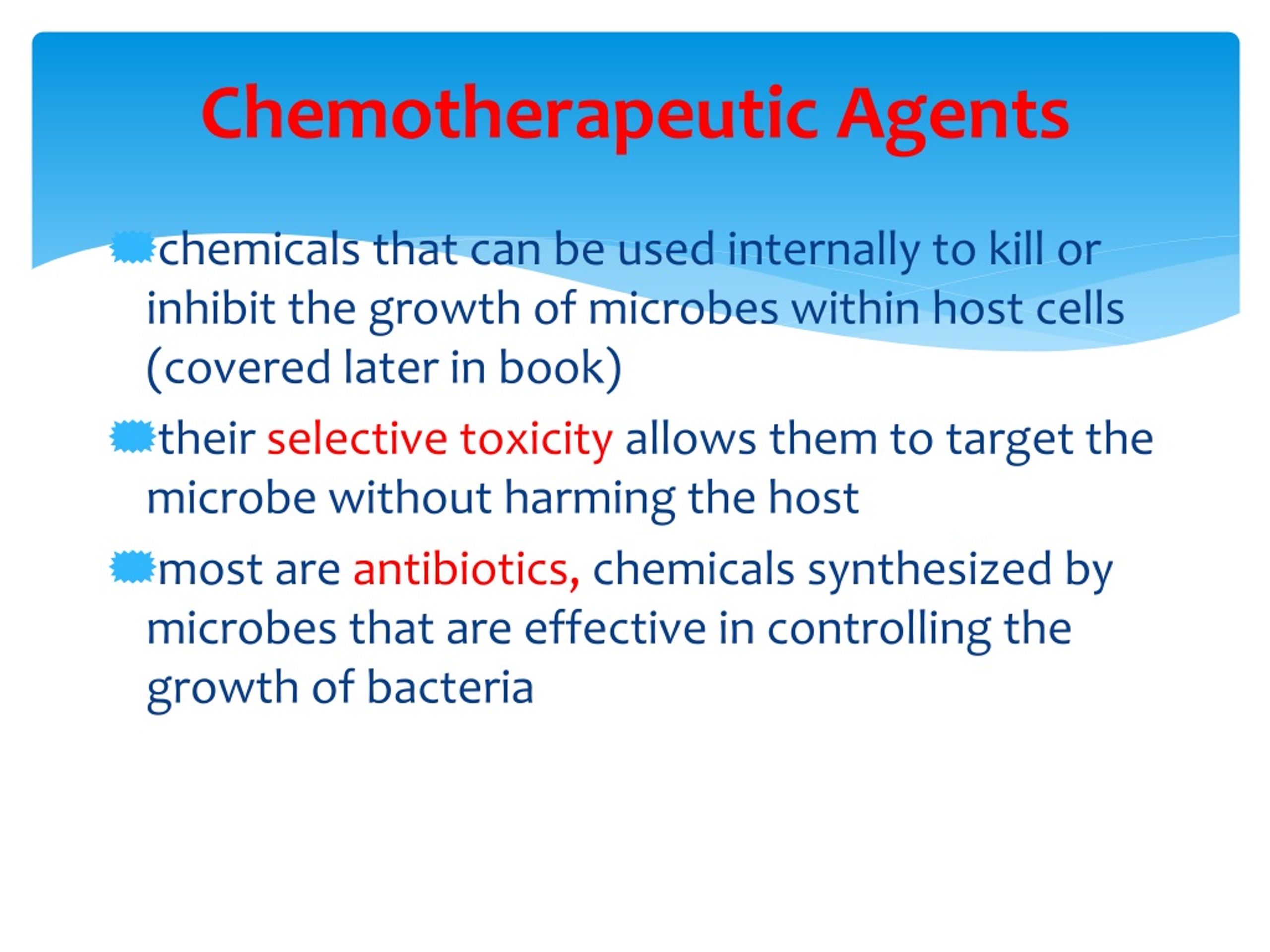 Chemotherapeutic Agents

chemicals that can be used internally to kill or inhibit the growth of microbes within host cells (covered later in book)

their selective toxicity allows them to target the microbe without harming the host

most are antibiotics, chemicals synthesized by microbes that are effective in controlling the growth of bacteria